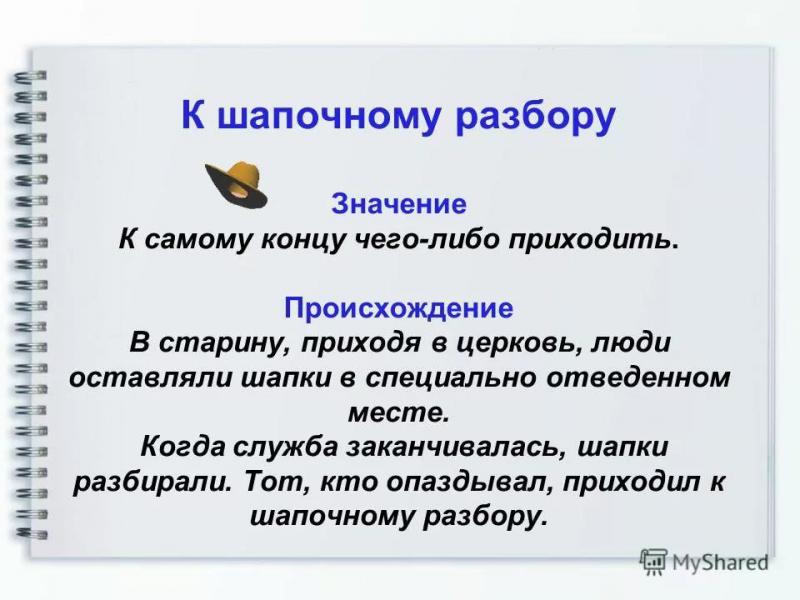 К шапочному разбору

Значение
К самому концу чего-либо приходить.

Происхождение
В старину, приходя в церковь, люди оставляли шапки в специально отведенном месте.
Когда служба заканчивалась, шапки разбирали. Тот, кто опаздывал, приходил к шапочному разбору.

MyShared